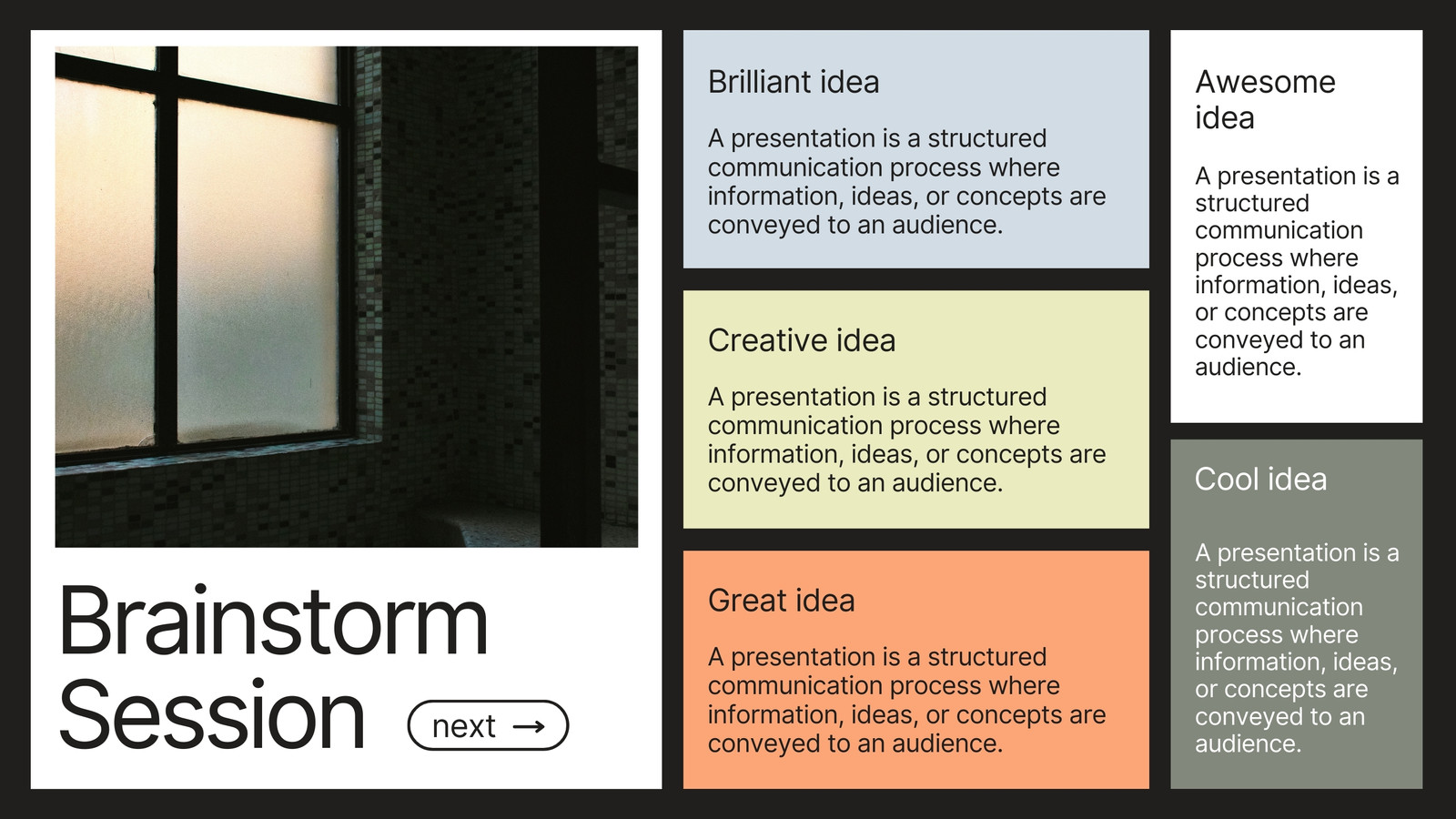 Brainstorm Session

next →

Brilliant idea

A presentation is a structured communication process where information, ideas, or concepts are conveyed to an audience.

Creative idea

A presentation is a structured communication process where information, ideas, or concepts are conveyed to an audience.

Great idea

A presentation is a structured communication process where information, ideas, or concepts are conveyed to an audience.

Awesome idea

A presentation is a structured communication process where information, ideas, or concepts are conveyed to an audience.

Cool idea

A presentation is a structured communication process where information, ideas, or concepts are conveyed to an audience.